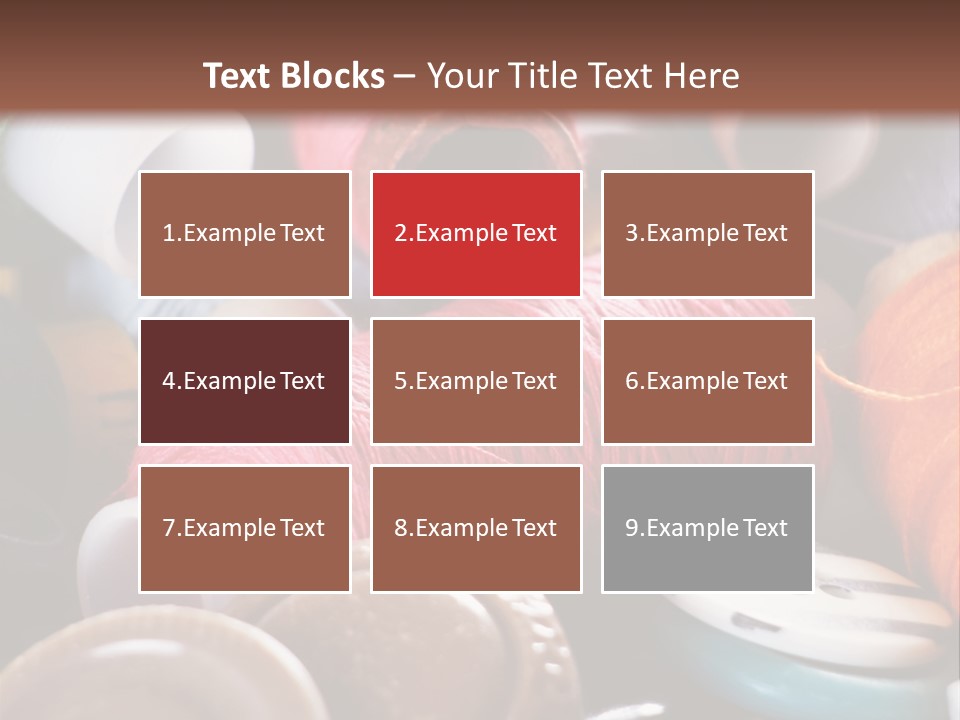 Text Blocks – Your Title Text Here

1.Example Text

2.Example Text

3.Example Text

4.Example Text

5.Example Text

6.Example Text

7.Example Text

8.Example Text

9.Example Text